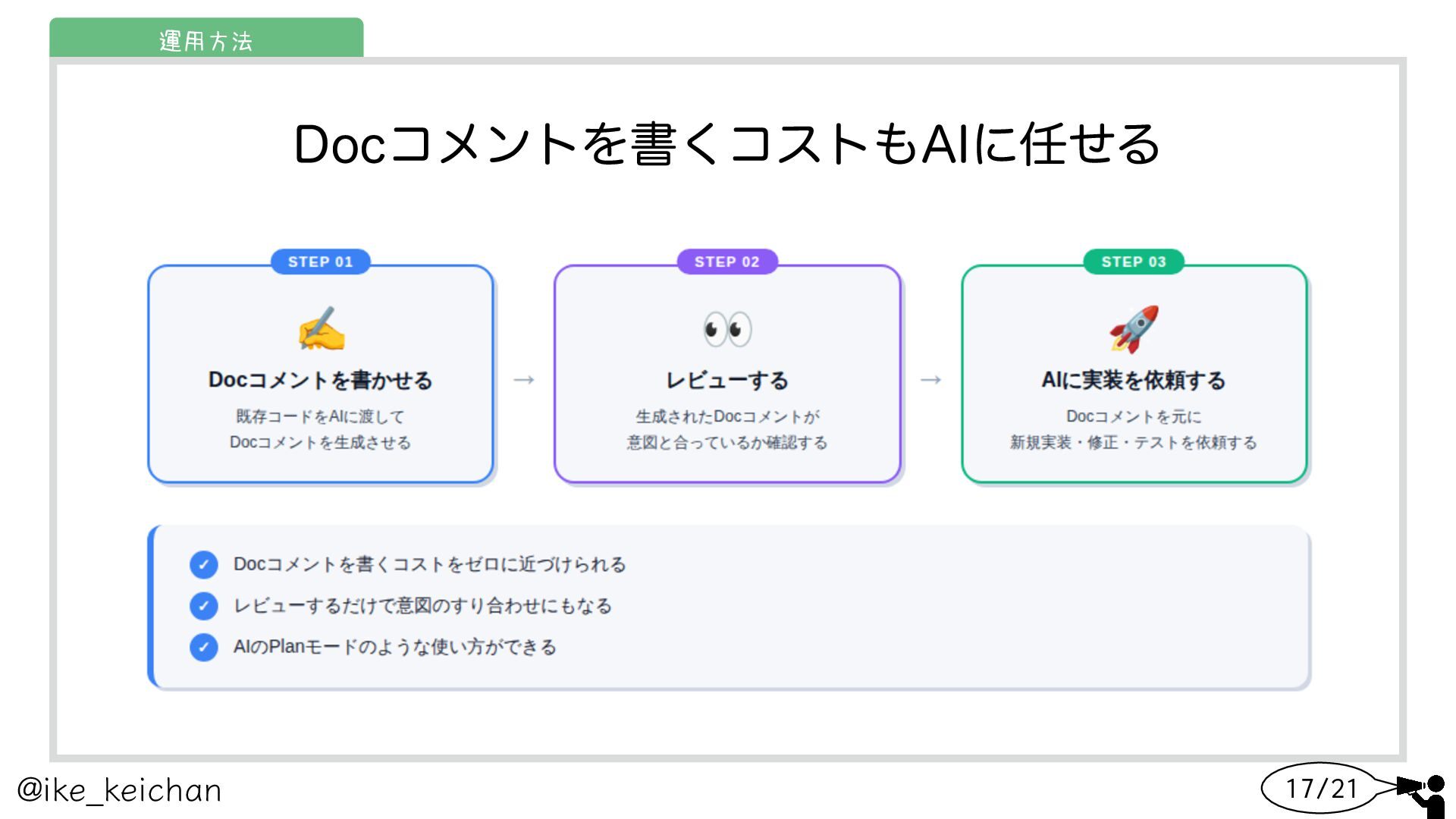 運用方法

Docコメントを書くコストもAIに任せる

STEP 01

Docコメントを書かせる

既存コードをAIに渡して
Docコメントを生成させる

→

STEP 02

レビューする

生成されたDocコメントが
意図と合っているか確認する

→

STEP 03

AIに実装を依頼する

Docコメントを元に
新規実装・修正・テストを依頼する

Docコメントを書くコストをゼロに近づけられる

レビューするだけで意図のすり合わせにもなる

AIのPlanモードのような使い方ができる

@ike_keichan

17/21